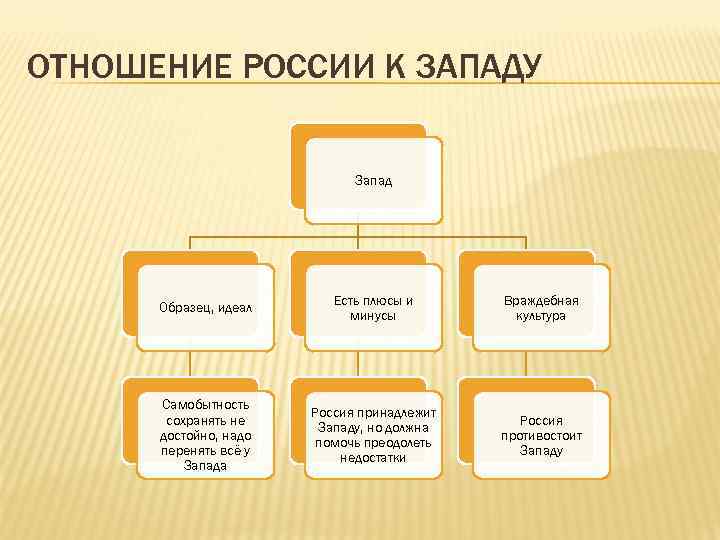 ОТНОШЕНИЕ РОССИИ К ЗАПАДУ

Запад

Образец, идеал

Есть плюсы и минусы

Враждебная культура

Самобытность сохранять не достойно, надо перенять всё у Запада

Россия принадлежит Западу, но должна помочь преодолеть недостатки

Россия противостоит Западу